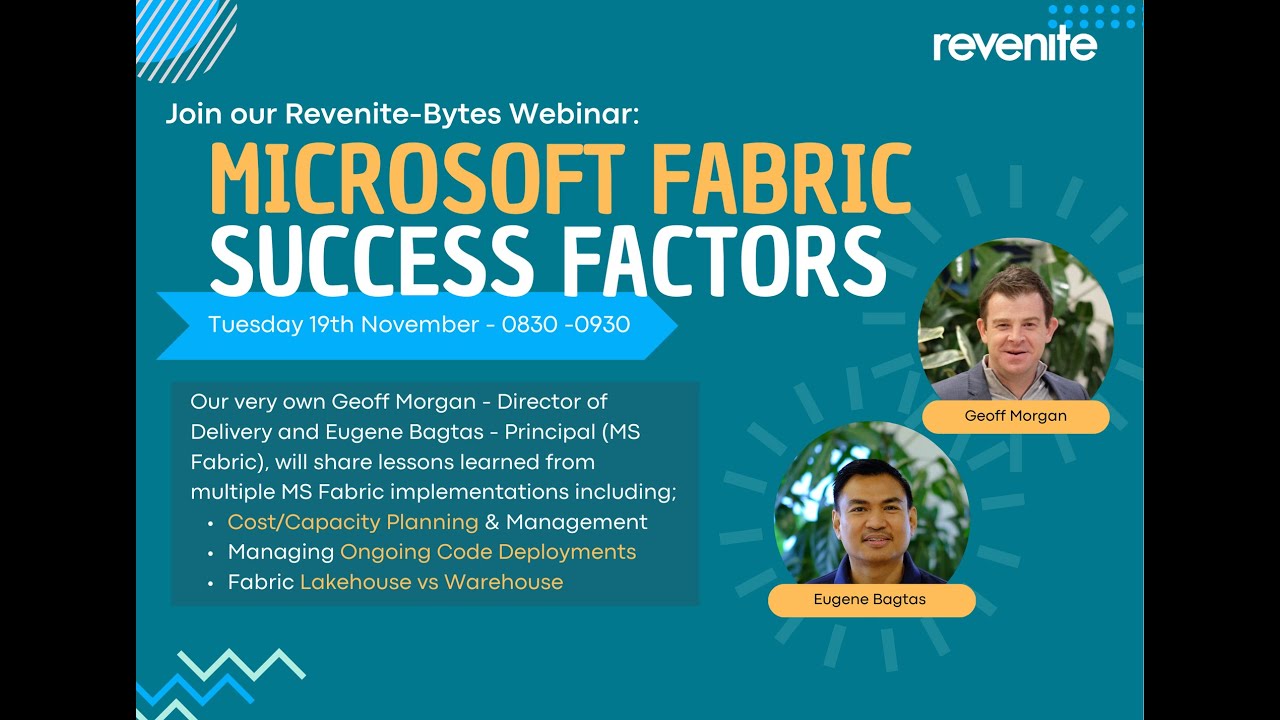 revenite

Join our Revenite-Bytes Webinar:

MICROSOFT FABRIC SUCCESS FACTORS

Tuesday 19th November - 0830 -0930

Our very own Geoff Morgan - Director of Delivery and Eugene Bagtas - Principal (MS Fabric), will share lessons learned from multiple MS Fabric implementations including;
• Cost/Capacity Planning & Management
• Managing Ongoing Code Deployments
• Fabric Lakehouse vs Warehouse

Geoff Morgan

Eugene Bagtas